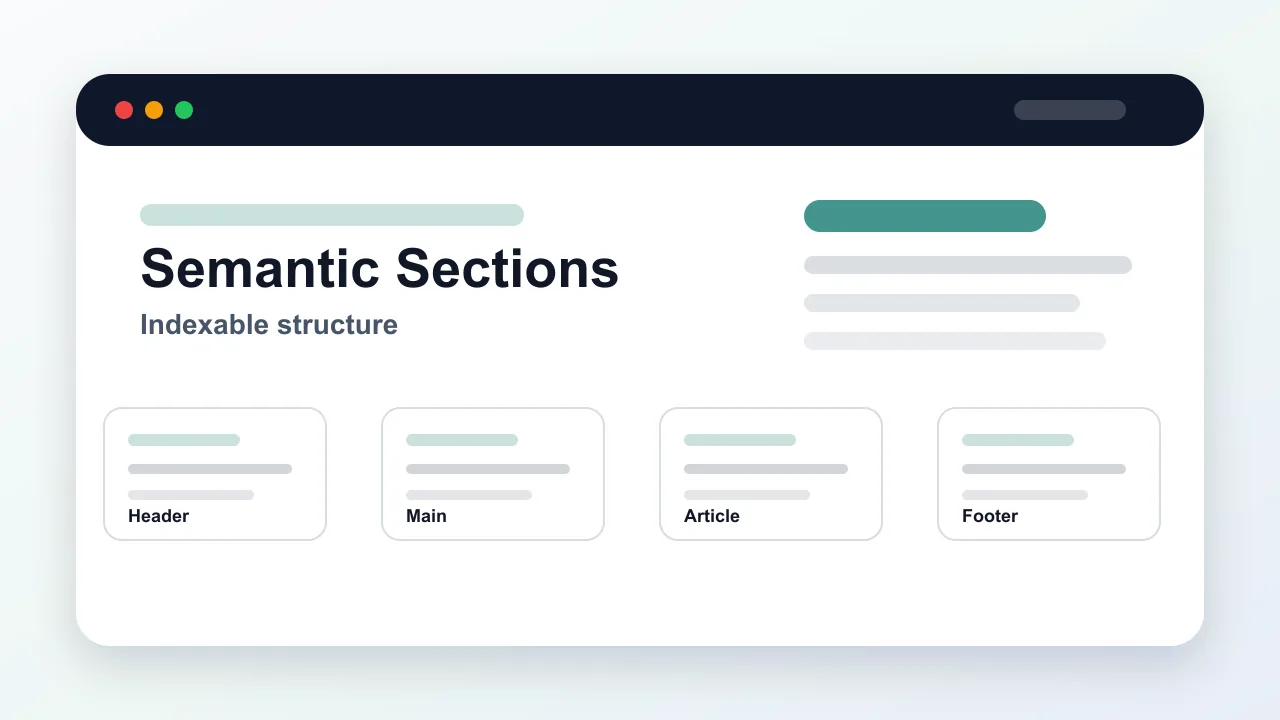 Semantic Sections

Indexable structure

Header

Main

Article

Footer